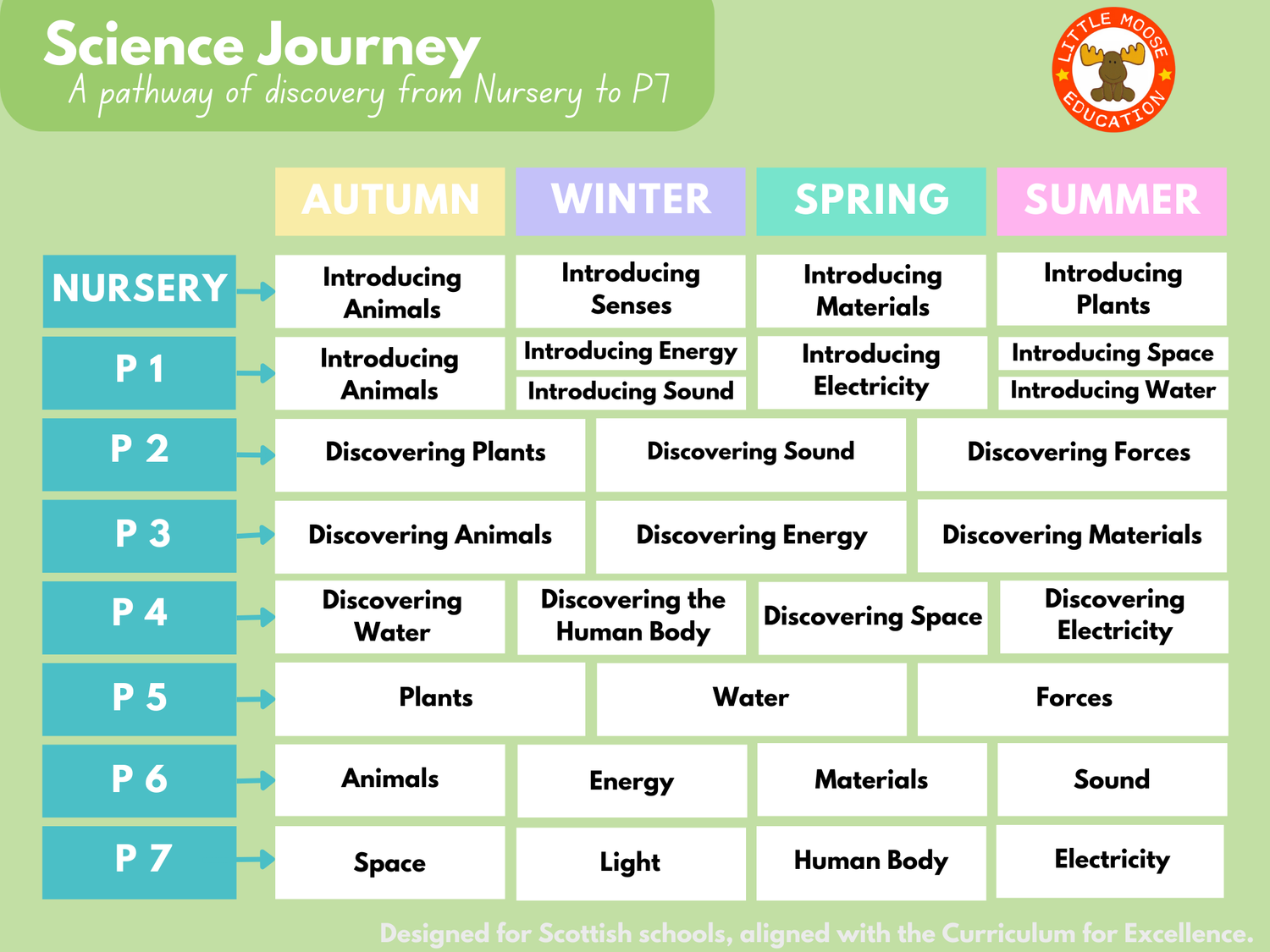 Science Journey
A pathway of discovery from Nursery to P7

LITTLE MOOSE EDUCATION

| | AUTUMN | WINTER | SPRING | SUMMER |
|---|---|---|---|---|
| NURSERY | Introducing Animals | Introducing Senses | Introducing Materials | Introducing Plants |
| P 1 | Introducing Animals | Introducing Energy / Introducing Sound | Introducing Electricity | Introducing Space / Introducing Water |
| P 2 | Discovering Plants | Discovering Sound | Discovering Forces | |
| P 3 | Discovering Animals | Discovering Energy | Discovering Materials | |
| P 4 | Discovering Water | Discovering the Human Body | Discovering Space | Discovering Electricity |
| P 5 | Plants | Water | Forces | |
| P 6 | Animals | Energy | Materials | Sound |
| P 7 | Space | Light | Human Body | Electricity |

Designed for Scottish schools, aligned with the Curriculum for Excellence.